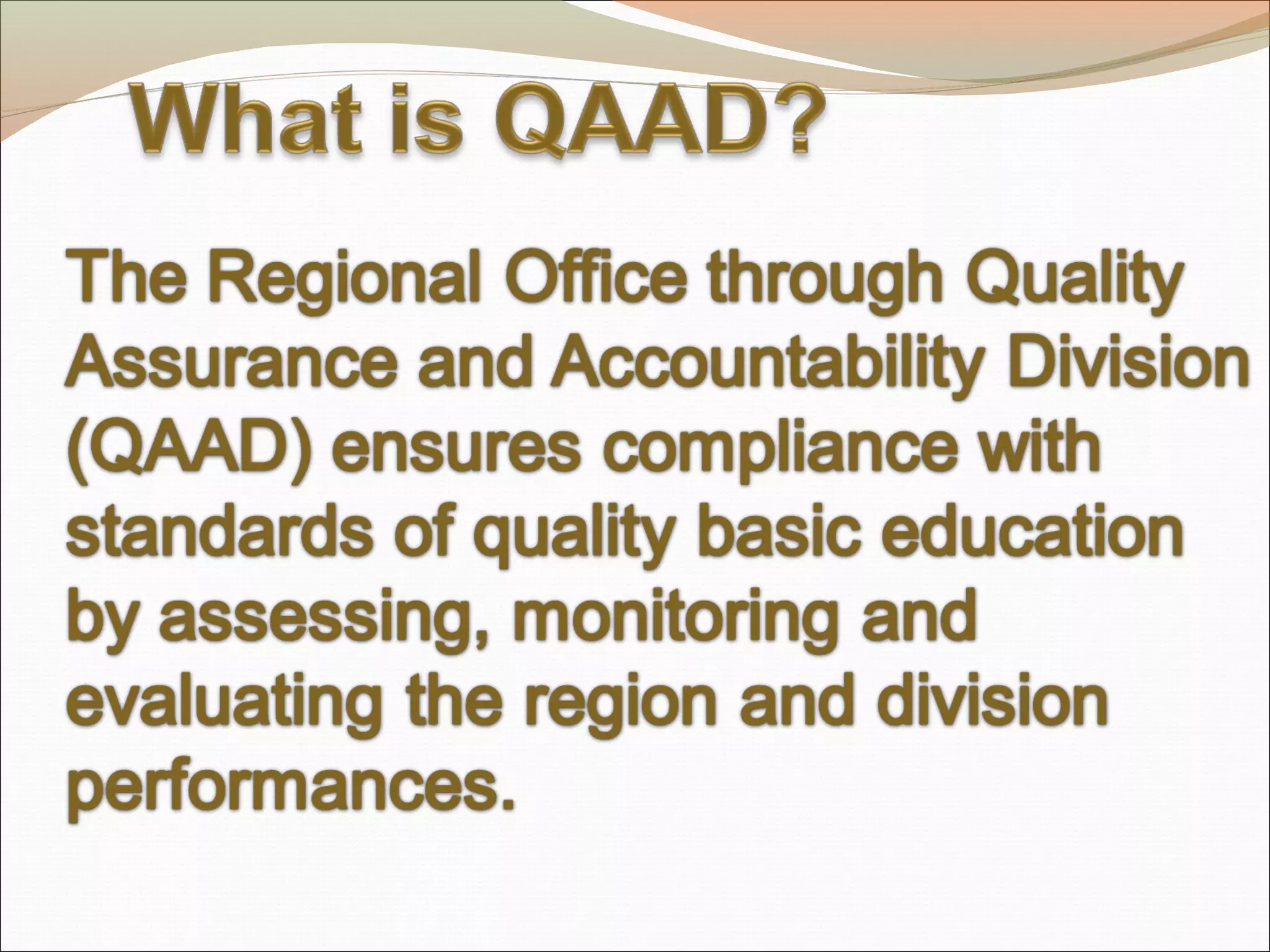 What is QAAD?

The Regional Office through Quality Assurance and Accountability Division (QAAD) ensures compliance with standards of quality basic education by assessing, monitoring and evaluating the region and division performances.